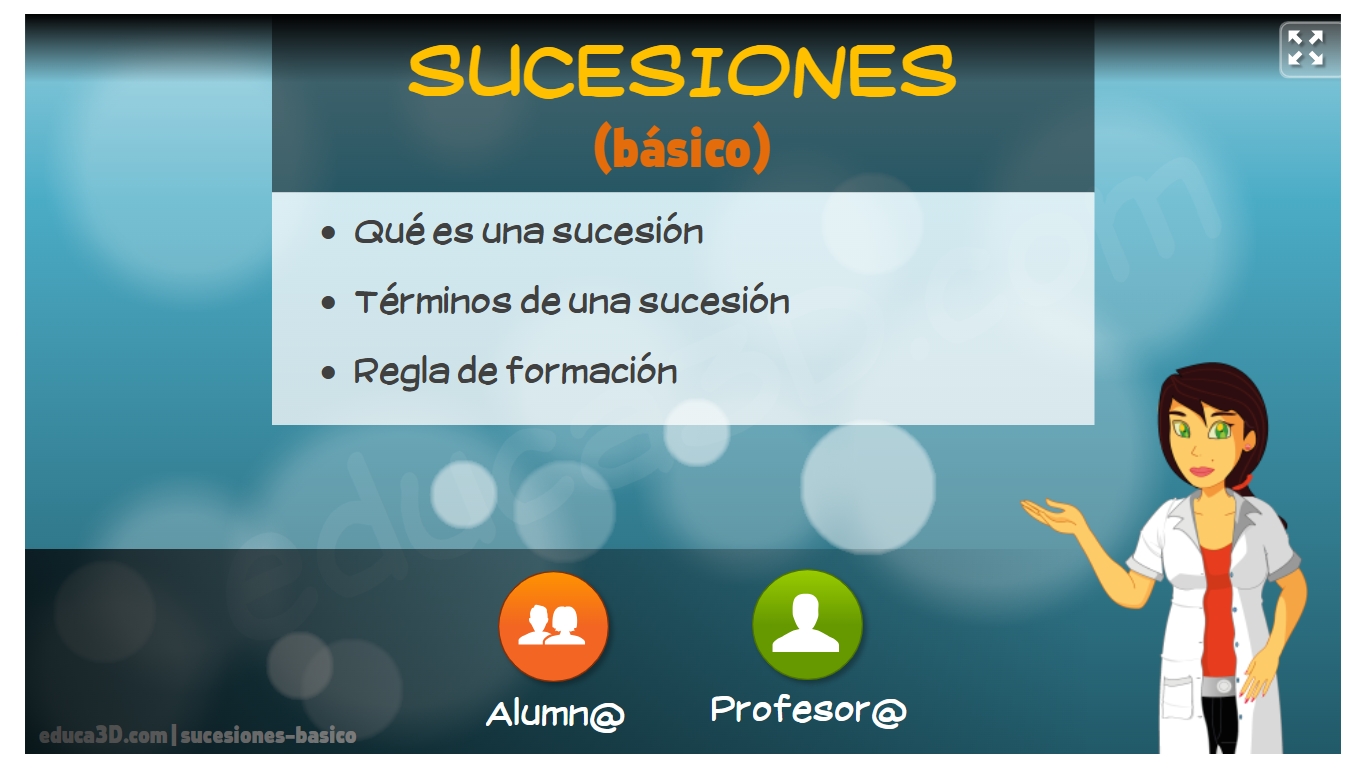 SUCESIONES
(básico)

• Qué es una sucesión
• Términos de una sucesión
• Regla de formación

educa3D.com

Alumn@
Profesor@

educa3D.com | sucesiones-basico